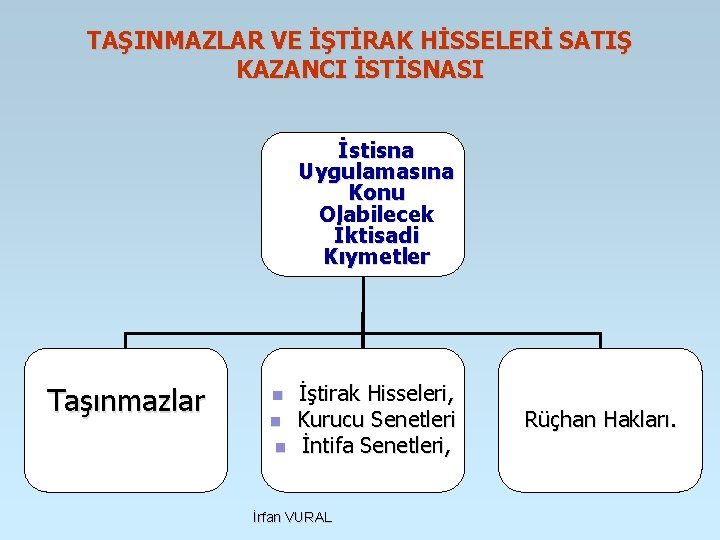 TAŞINMAZLAR VE İŞTİRAK HİSSELERİ SATIŞ KAZANCI İSTİSNASI

İstisna Uygulamasına Konu Olabilecek İktisadi Kıymetler

Taşınmazlar

- İştirak Hisseleri,
- Kurucu Senetleri
- İntifa Senetleri,

Rüçhan Hakları.

İrfan VURAL